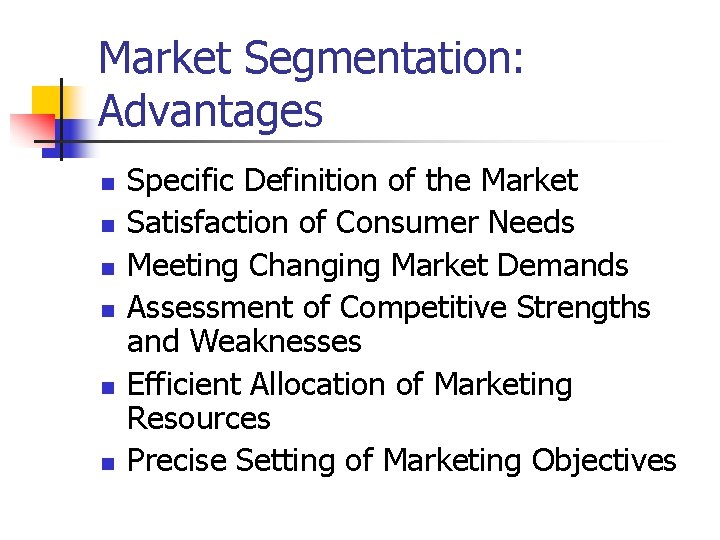 Market Segmentation: Advantages

- Specific Definition of the Market
- Satisfaction of Consumer Needs
- Meeting Changing Market Demands
- Assessment of Competitive Strengths and Weaknesses
- Efficient Allocation of Marketing Resources
- Precise Setting of Marketing Objectives